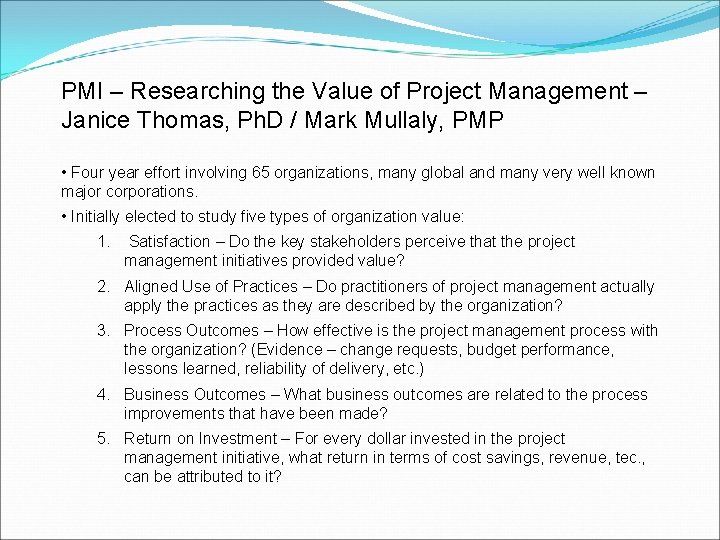 PMI – Researching the Value of Project Management – Janice Thomas, PhD / Mark Mullaly, PMP

• Four year effort involving 65 organizations, many global and many very well known major corporations.

• Initially elected to study five types of organization value:

1. Satisfaction – Do the key stakeholders perceive that the project management initiatives provided value?

2. Aligned Use of Practices – Do practitioners of project management actually apply the practices as they are described by the organization?

3. Process Outcomes – How effective is the project management process with the organization? (Evidence – change requests, budget performance, lessons learned, reliability of delivery, etc.)

4. Business Outcomes – What business outcomes are related to the process improvements that have been made?

5. Return on Investment – For every dollar invested in the project management initiative, what return in terms of cost savings, revenue, tec., can be attributed to it?